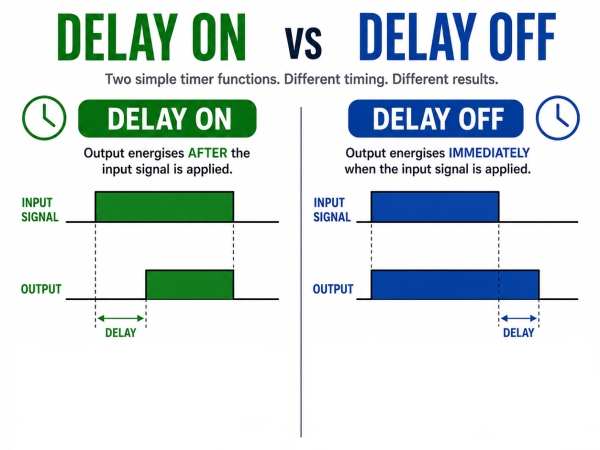 DELAY ON vs DELAY OFF

Two simple timer functions. Different timing. Different results.

DELAY ON

Output energises AFTER the input signal is applied.

INPUT SIGNAL

OUTPUT

DELAY

DELAY OFF

Output energises IMMEDIATELY when the input signal is applied.

INPUT SIGNAL

OUTPUT

DELAY